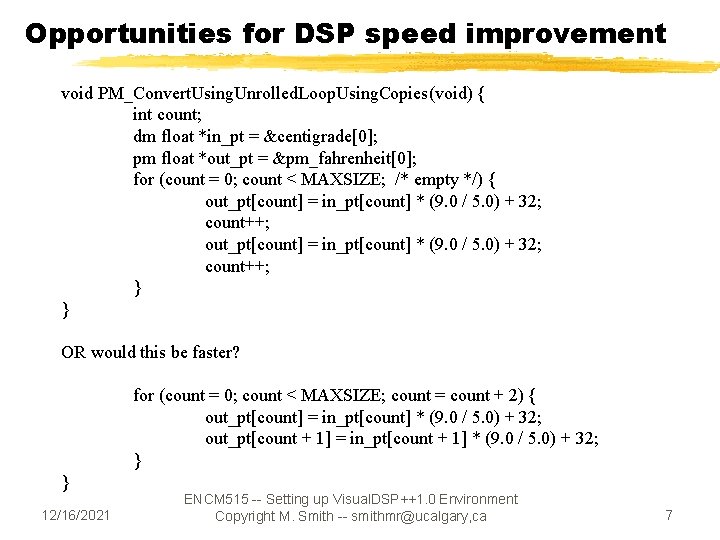 Opportunities for DSP speed improvement

void PM_ConvertUsingUnrolledLoopUsingCopies(void) {
int count;
dm float *in_pt = &centigrade[0];
pm float *out_pt = &pm_fahrenheit[0];
for (count = 0; count < MAXSIZE; /* empty */) {
out_pt[count] = in_pt[count] * (9.0 / 5.0) + 32;
count++;
out_pt[count] = in_pt[count] * (9.0 / 5.0) + 32;
count++;
}
}

OR would this be faster?

for (count = 0; count < MAXSIZE; count = count + 2) {
out_pt[count] = in_pt[count] * (9.0 / 5.0) + 32;
out_pt[count + 1] = in_pt[count + 1] * (9.0 / 5.0) + 32;
}
}

12/16/2021

ENCM515 -- Setting up VisualDSP++1.0 Environment
Copyright M. Smith -- smithmr@ucalgary,ca

7